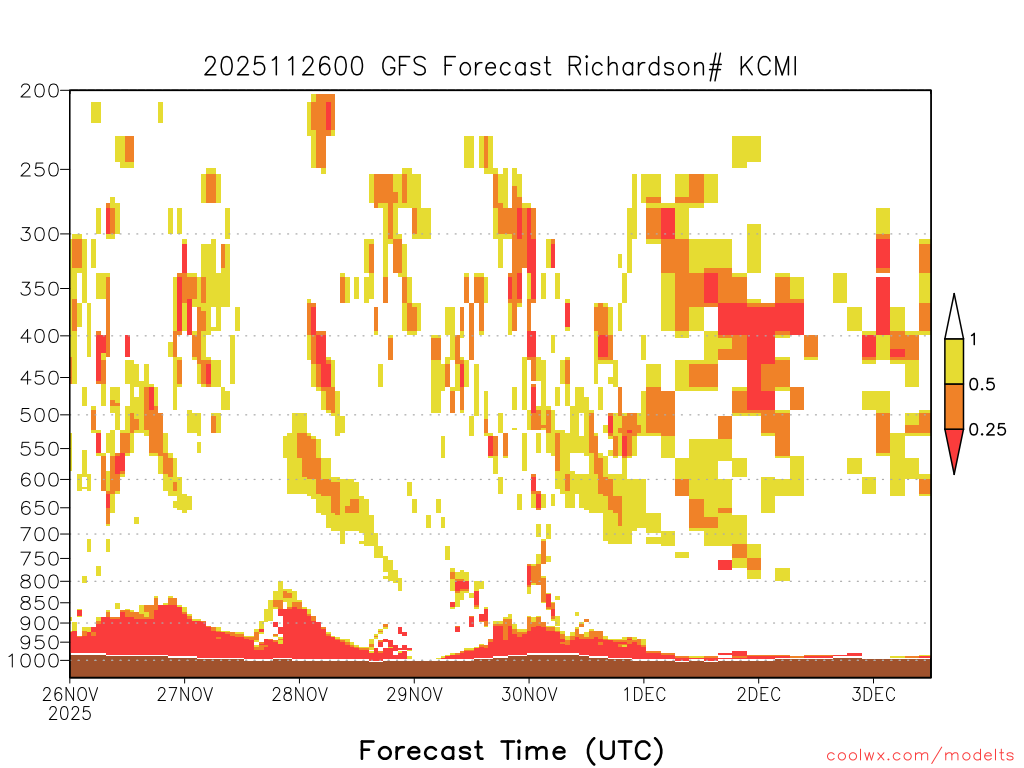 2025112600 GFS Forecast Richardson# KCMI

200
250
300
350
400
450
500
550
600
650
700
750
800
850
900
950
1000

1
0.5
0.25

26NOV
2025
27NOV
28NOV
29NOV
30NOV
1DEC
2DEC
3DEC

Forecast Time (UTC)

coolwx.com/modelts